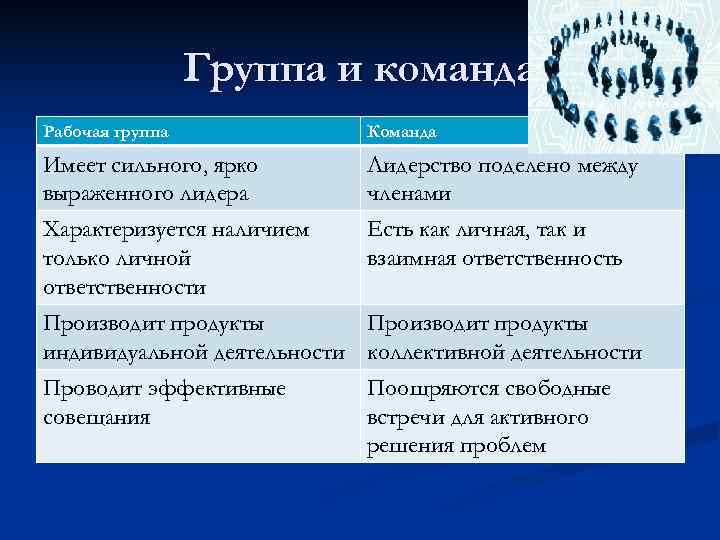 Группа и команда

| Рабочая группа | Команда |
|---|---|
| Имеет сильного, ярко выраженного лидера | Лидерство поделено между членами |
| Характеризуется наличием только личной ответственности | Есть как личная, так и взаимная ответственность |
| Производит продукты индивидуальной деятельности | Производит продукты коллективной деятельности |
| Проводит эффективные совещания | Поощряются свободные встречи для активного решения проблем |